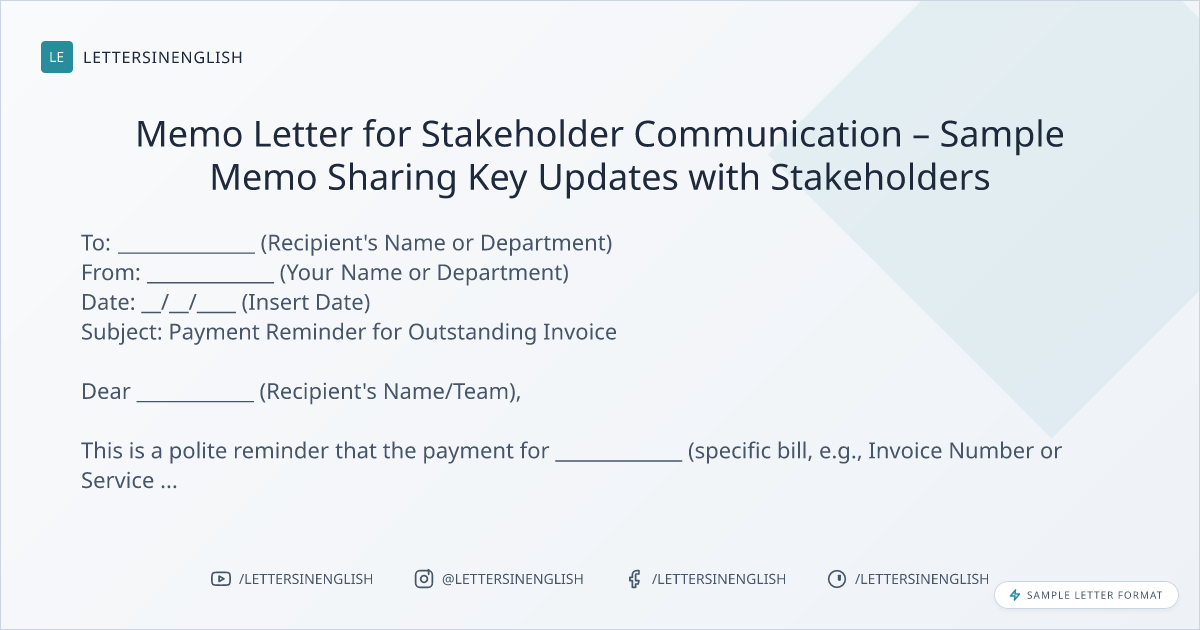 LE LETTERSINENGLISH

Memo Letter for Stakeholder Communication – Sample Memo Sharing Key Updates with Stakeholders

To: ______________ (Recipient's Name or Department)
From: _____________ (Your Name or Department)
Date: __/__/____ (Insert Date)
Subject: Payment Reminder for Outstanding Invoice

Dear ____________ (Recipient's Name/Team),

This is a polite reminder that the payment for _____________ (specific bill, e.g., Invoice Number or Service ...

/LETTERSINENGLISH @LETTERSINENGLISH /LETTERSINENGLISH /LETTERSINENGLISH

SAMPLE LETTER FORMAT